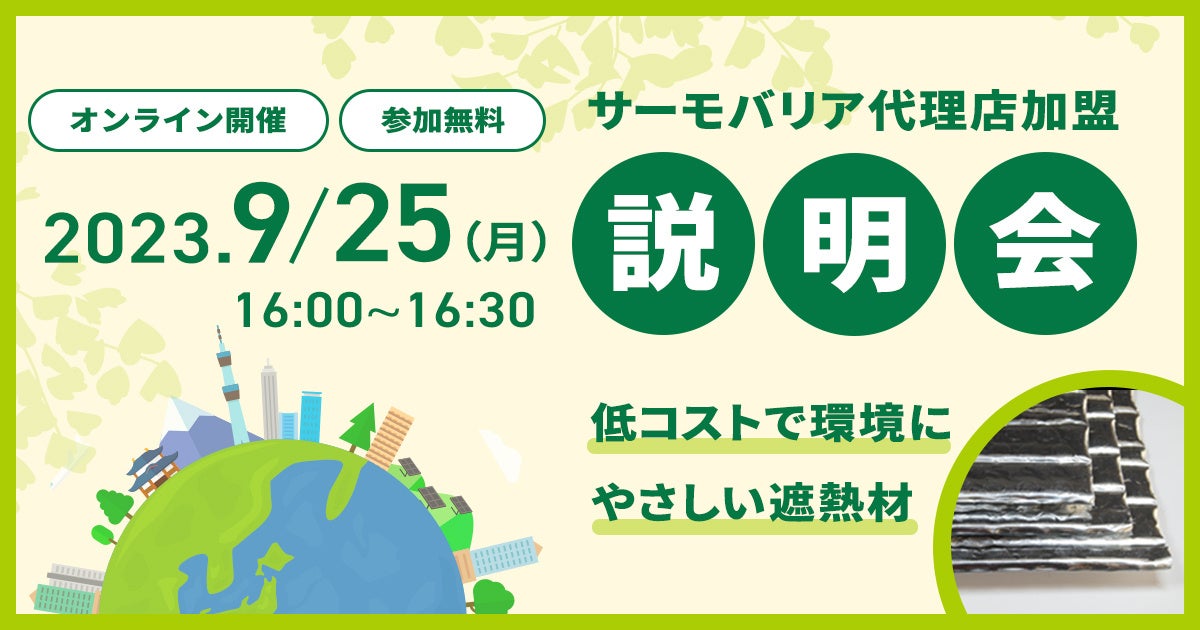 オンライン開催

参加無料

2023.9/25（月）

16:00～16:30

サーモバリア代理店加盟

説明会

低コストで環境に

やさしい遮熱材